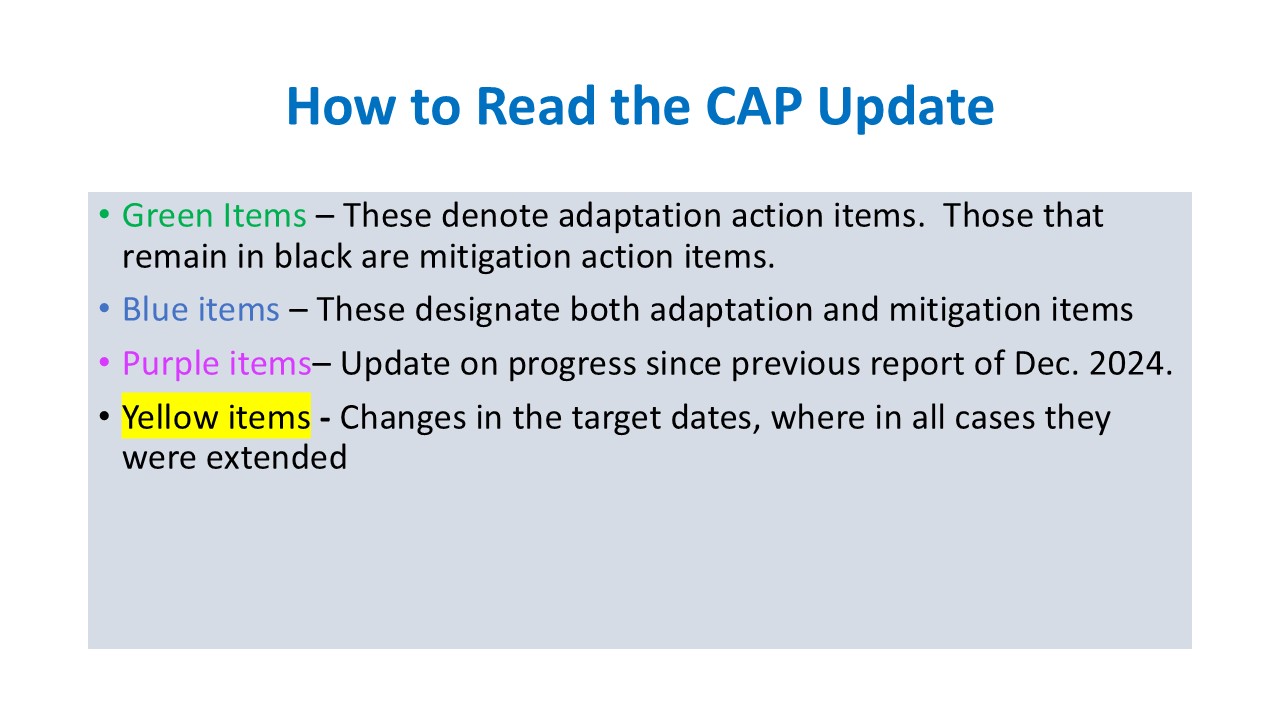 How to Read the CAP Update

• Green Items – These denote adaptation action items. Those that remain in black are mitigation action items.

• Blue items – These designate both adaptation and mitigation items

• Purple items– Update on progress since previous report of Dec. 2024.

• Yellow items - Changes in the target dates, where in all cases they were extended